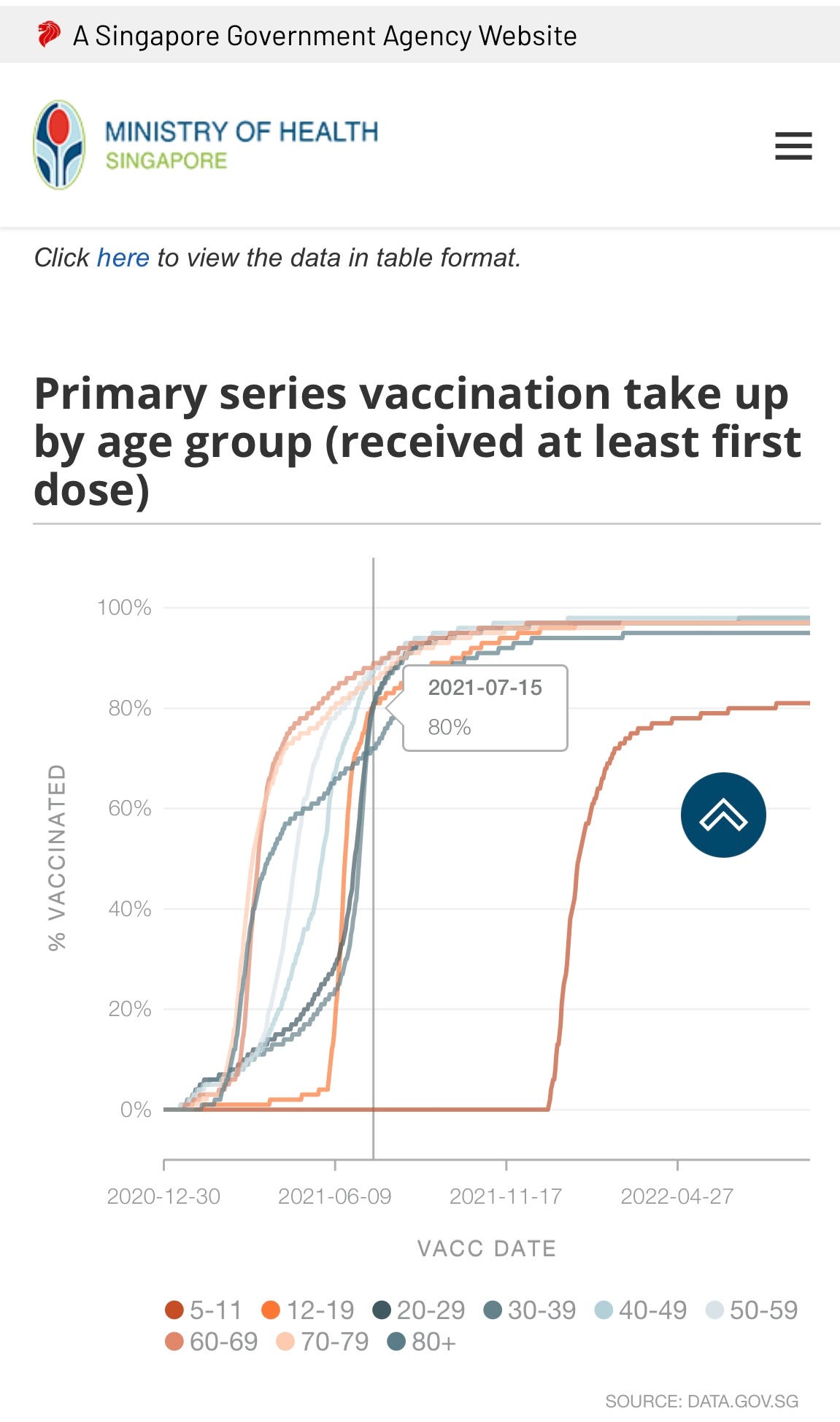 A Singapore Government Agency Website

MINISTRY OF HEALTH
SINGAPORE

Click here to view the data in table format.

Primary series vaccination take up by age group (received at least first dose)

100%
80%
60%
40%
20%
0%

% VACCINATED

2021-07-15
80%

2020-12-30
2021-06-09
2021-11-17
2022-04-27

VACC DATE

5-11 12-19 20-29 30-39 40-49 50-59 60-69 70-79 80+

SOURCE: DATA.GOV.SG